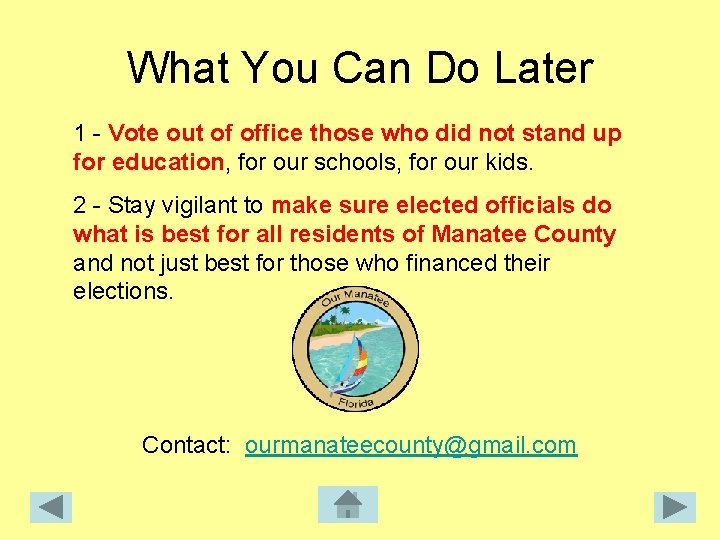 What You Can Do Later

1 - Vote out of office those who did not stand up for education, for our schools, for our kids.

2 - Stay vigilant to make sure elected officials do what is best for all residents of Manatee County and not just best for those who financed their elections.

Our Manatee
Florida

Contact: ourmanateecounty@gmail.com